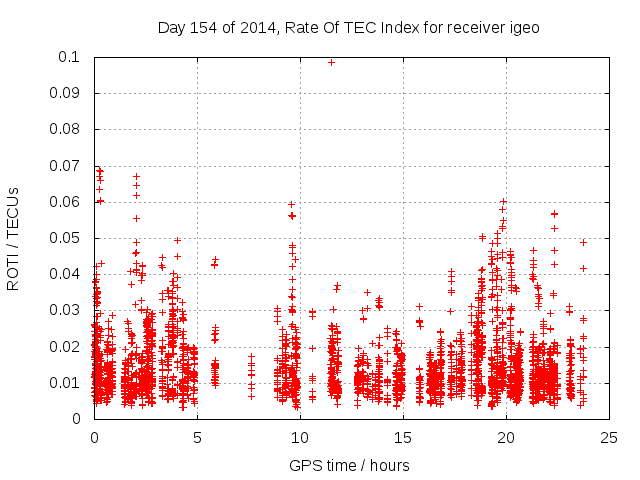 Day 154 of 2014, Rate Of TEC Index for receiver igeo

ROTI / TECUs

0.1
0.09
0.08
0.07
0.06
0.05
0.04
0.03
0.02
0.01
0

0
5
10
15
20
25

GPS time / hours